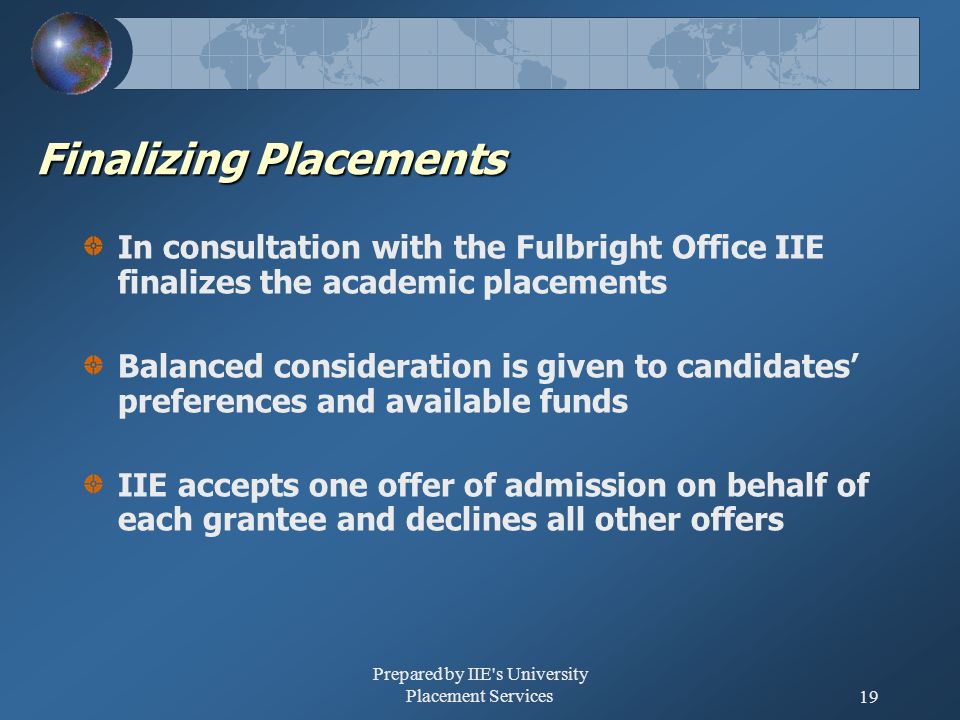 Finalizing Placements

In consultation with the Fulbright Office IIE finalizes the academic placements

Balanced consideration is given to candidates' preferences and available funds

IIE accepts one offer of admission on behalf of each grantee and declines all other offers

Prepared by IIE's University Placement Services

19